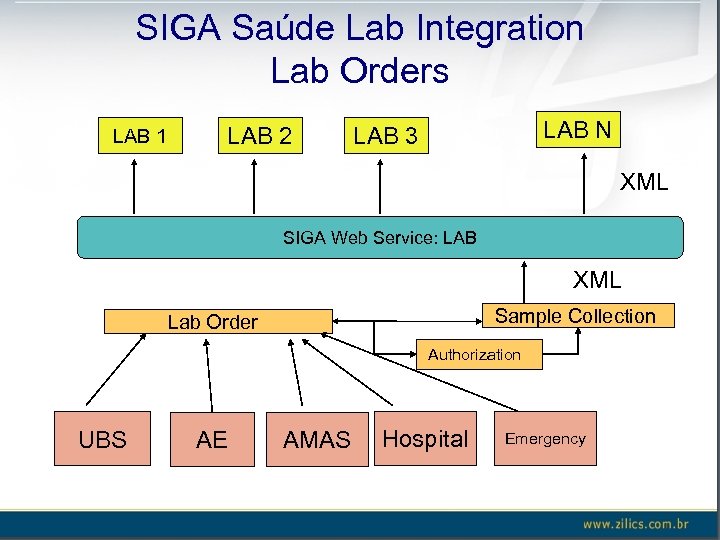 SIGA Saúde Lab Integration
Lab Orders

LAB 1
LAB 2
LAB 3
LAB N
XML

SIGA Web Service: LAB

XML
Lab Order
Sample Collection
Authorization

UBS
AE
AMAS
Hospital
Emergency

www.zilics.com.br